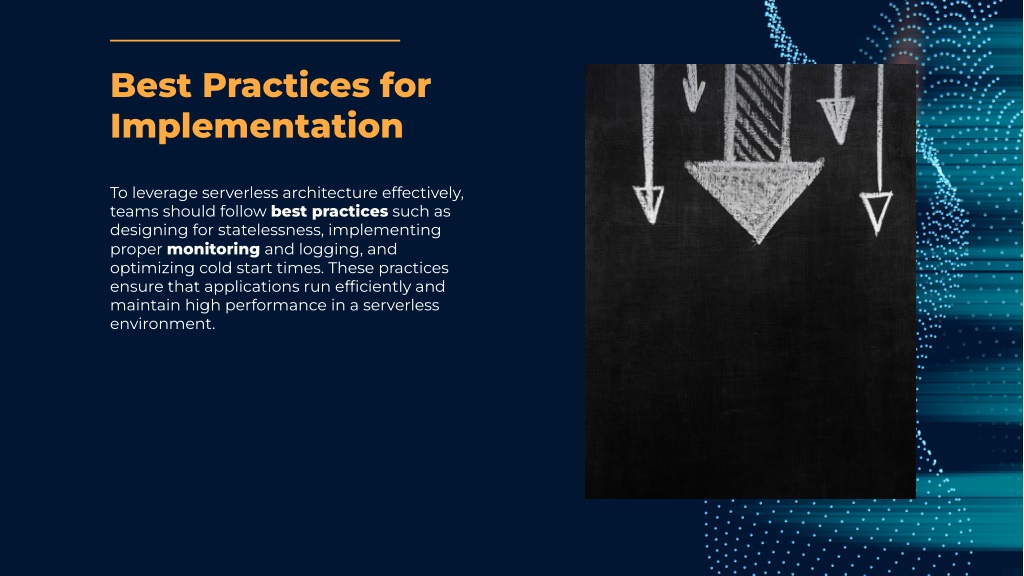 Best Practices for Implementation

To leverage serverless architecture effectively, teams should follow best practices such as designing for statelessness, implementing proper monitoring and logging, and optimizing cold start times. These practices ensure that applications run efficiently and maintain high performance in a serverless environment.